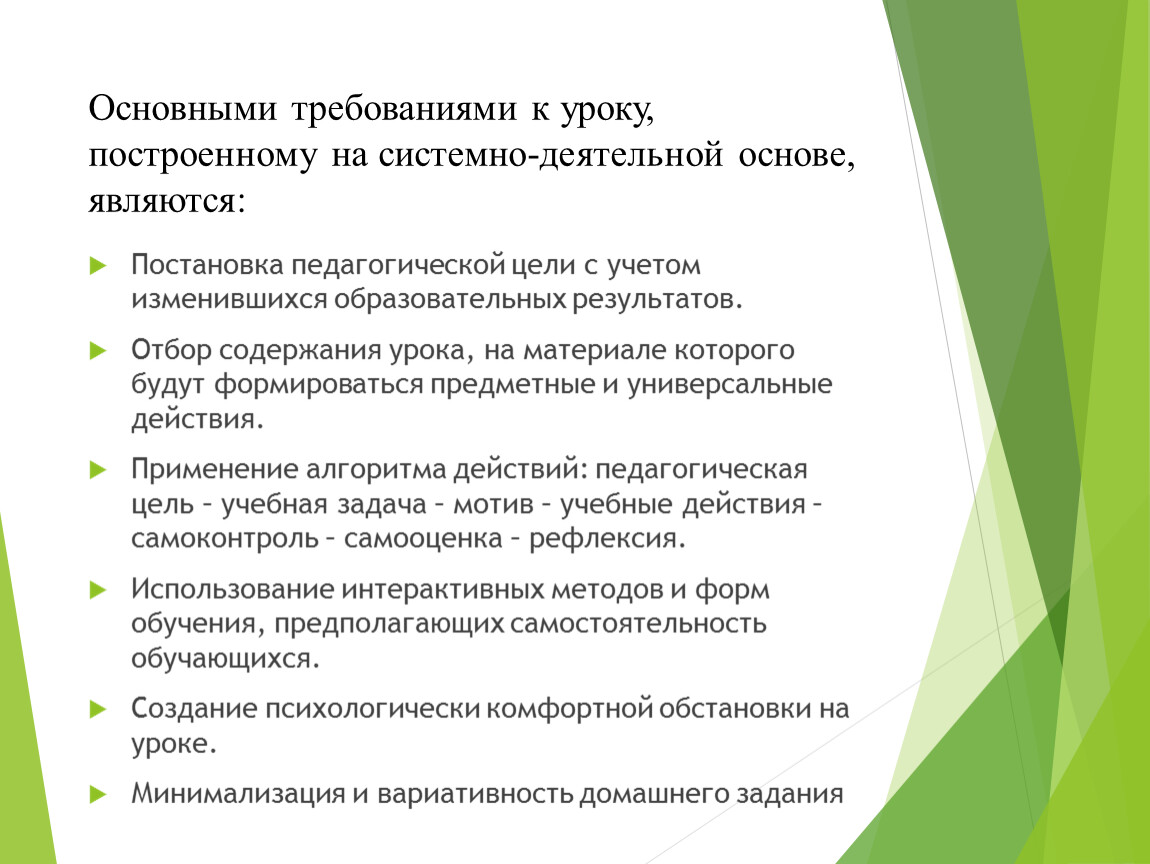 Основными требованиями к уроку, построенному на системно-деятельной основе, являются:

Постановка педагогической цели с учетом изменившихся образовательных результатов.

Отбор содержания урока, на материале которого будут формироваться предметные и универсальные действия.

Применение алгоритма действий: педагогическая цель – учебная задача – мотив – учебные действия – самоконтроль – самооценка – рефлексия.

Использование интерактивных методов и форм обучения, предполагающих самостоятельность обучающихся.

Создание психологически комфортной обстановки на уроке.

Минимализация и вариативность домашнего задания